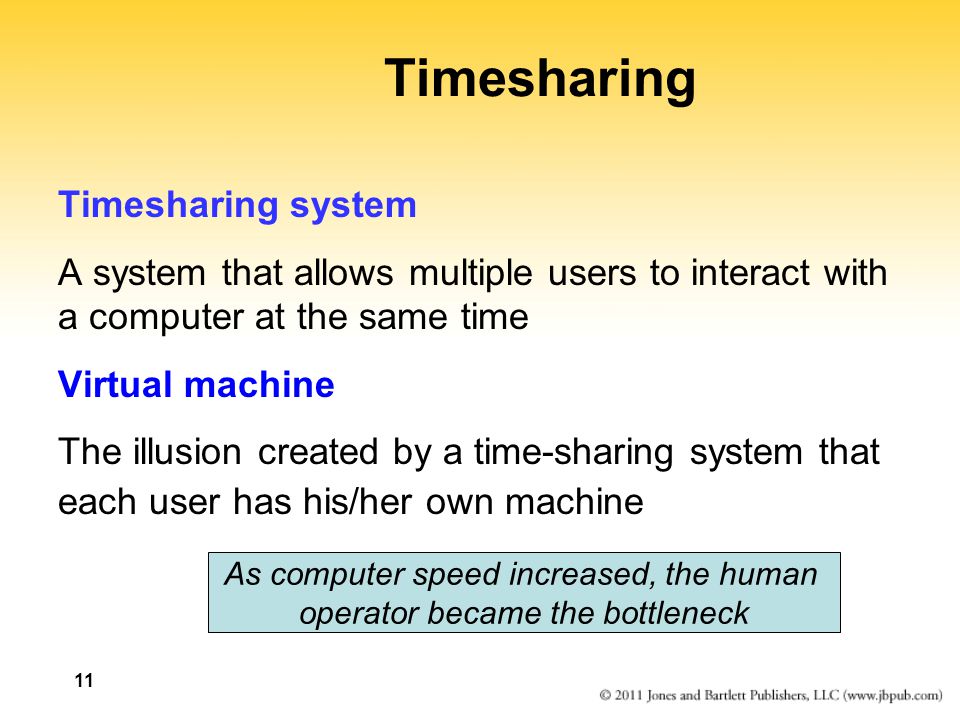 Timesharing

Timesharing system

A system that allows multiple users to interact with a computer at the same time

Virtual machine

The illusion created by a time-sharing system that each user has his/her own machine

As computer speed increased, the human operator became the bottleneck

11

© 2011 Jones and Bartlett Publishers, LLC (www.jbpub.com)